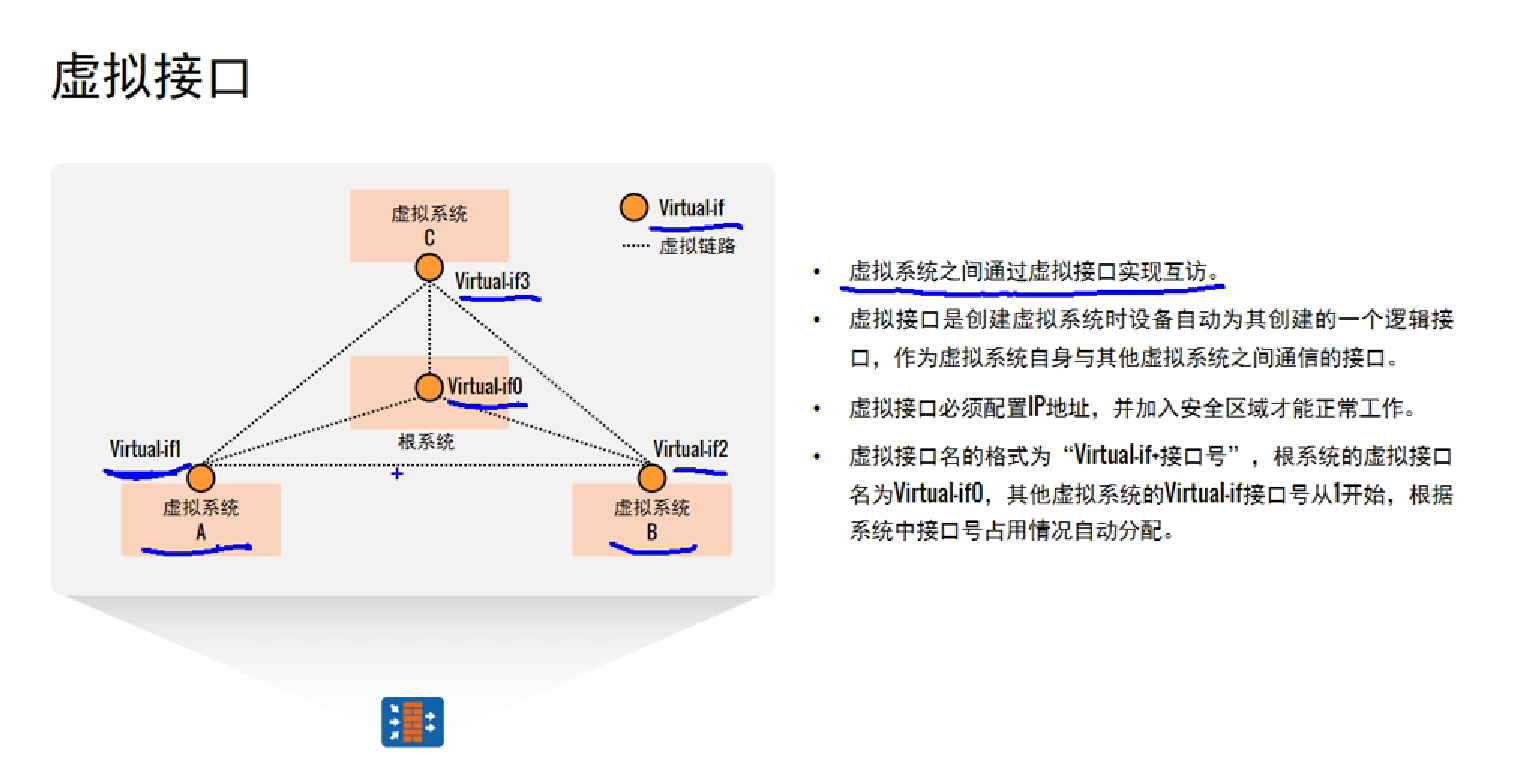 虚拟接口

虚拟系统
C

Virtual-if

虚拟链路

Virtual-if3

Virtual-if0

根系统

Virtual-if1

Virtual-if2

虚拟系统
A

虚拟系统
B

• 虚拟系统之间通过虚拟接口实现互访。

• 虚拟接口是创建虚拟系统时设备自动为其创建的一个逻辑接口，作为虚拟系统自身与其他虚拟系统之间通信的接口。

• 虚拟接口必须配置IP地址，并加入安全区域才能正常工作。

• 虚拟接口名的格式为“Virtual-if+接口号”，根系统的虚拟接口名为Virtual-if0，其他虚拟系统的Virtual-if接口号从1开始，根据系统中接口号占用情况自动分配。